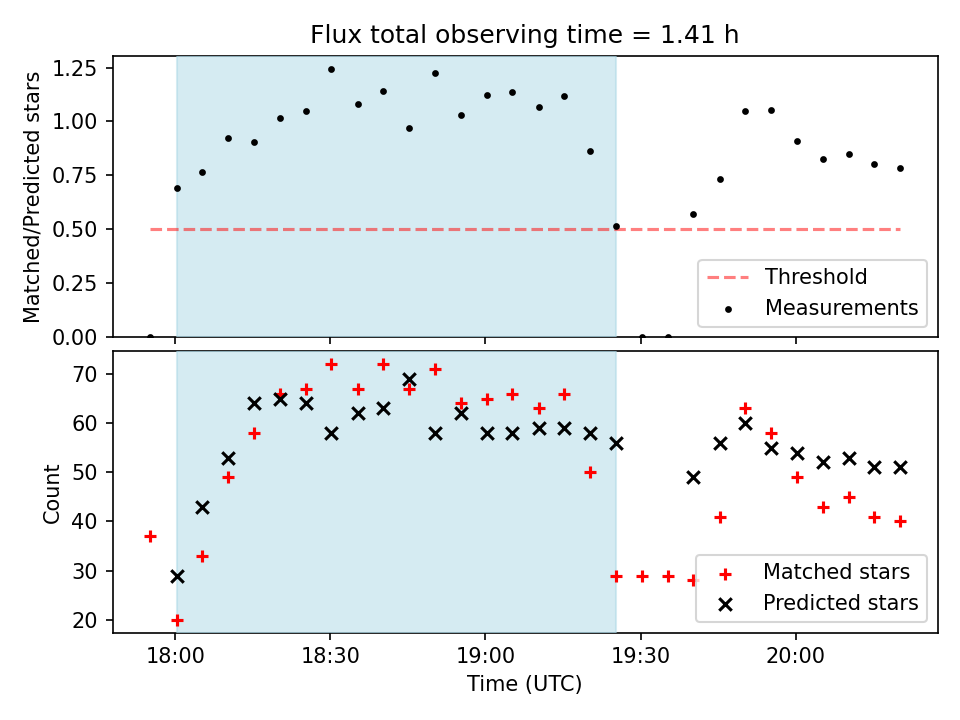 Flux total observing time = 1.41 h

Matched/Predicted stars

1.25
1.00
0.75
0.50
0.25
0.00

Threshold
Measurements

Count

70
60
50
40
30
20

Matched stars
Predicted stars

18:00
18:30
19:00
19:30
20:00

Time (UTC)